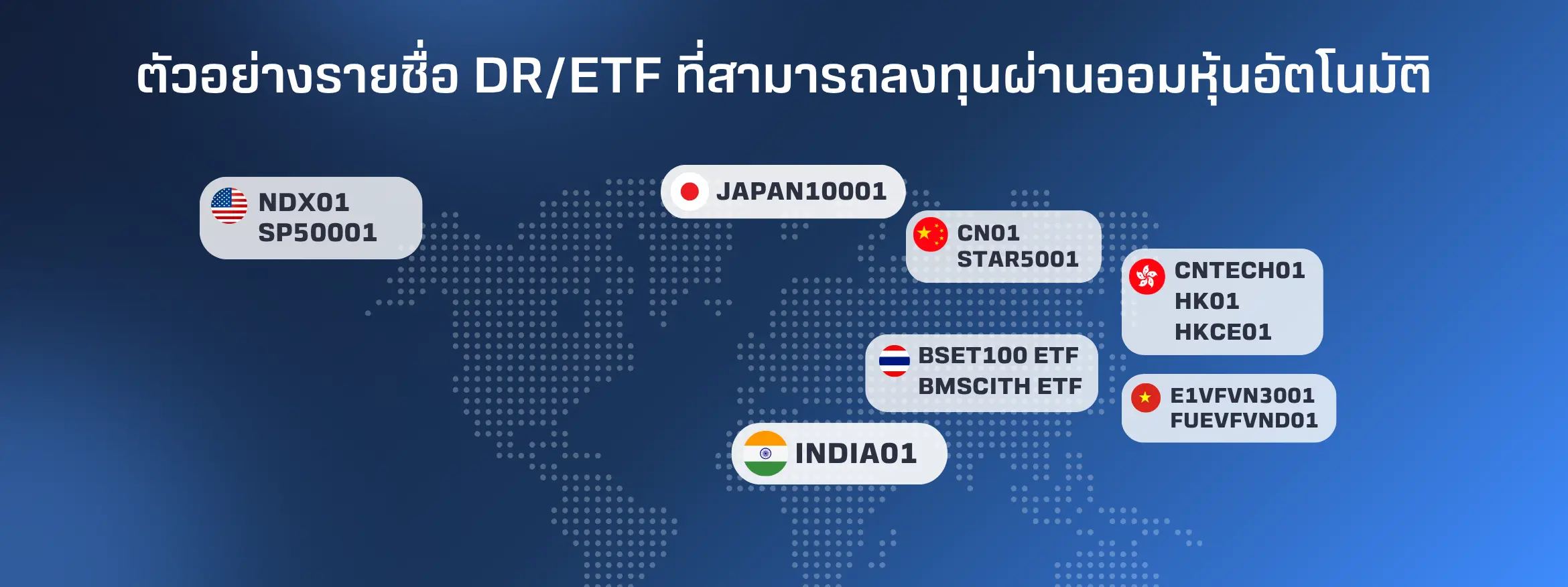 ตัวอย่างรายชื่อ DR/ETF ที่สามารถลงทุนผ่านออมหุ้นอัตโนมัติ

NDX01
SP50001

JAPAN10001

CN01
STAR5001

CNTECH01
HK01
HKCE01

BSET100 ETF
BMSCITH ETF

E1VFVN3001
FUEVFVND01

INDIA01